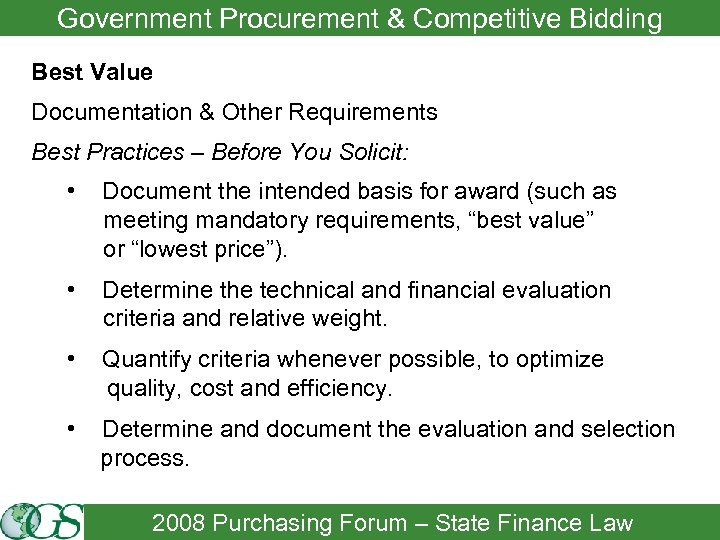 Government Procurement & Competitive Bidding

Best Value

Documentation & Other Requirements

Best Practices – Before You Solicit:

• Document the intended basis for award (such as meeting mandatory requirements, “best value” or “lowest price”).

• Determine the technical and financial evaluation criteria and relative weight.

• Quantify criteria whenever possible, to optimize quality, cost and efficiency.

• Determine and document the evaluation and selection process.

OGS

2008 Purchasing Forum – State Finance Law